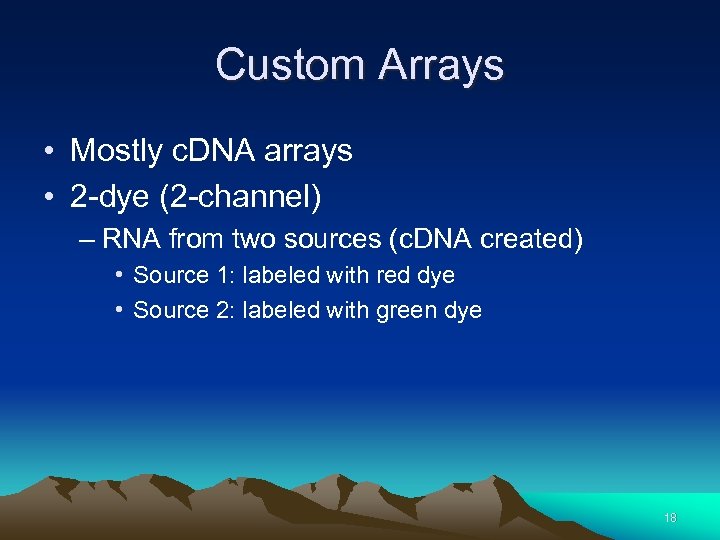 Custom Arrays

• Mostly cDNA arrays
• 2-dye (2-channel)
– RNA from two sources (cDNA created)
• Source 1: labeled with red dye
• Source 2: labeled with green dye

18